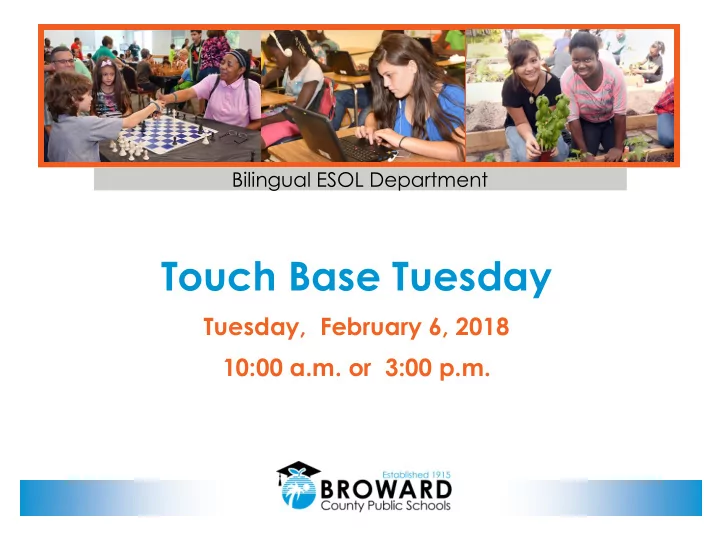 Bilingual ESOL Department

Touch Base Tuesday

Tuesday, February 6, 2018

10:00 a.m. or 3:00 p.m.

Established 1915
BROWARD
County Public Schools